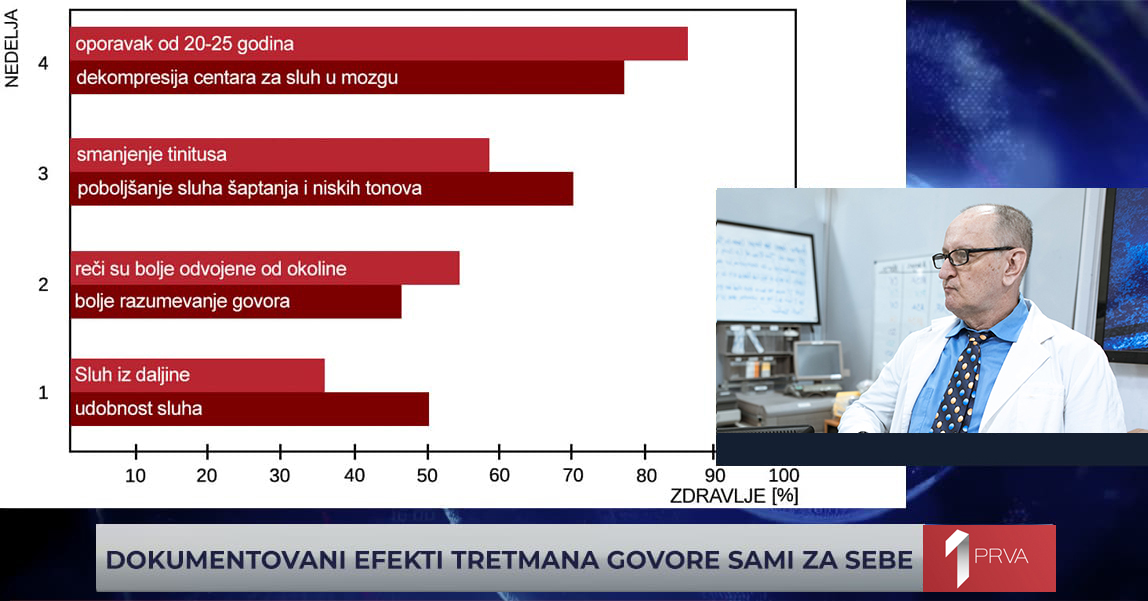 NEDELJA

4
oporavak od 20-25 godina
dekompresija centara za sluh u mozgu

3
smanjenje tinitusa
poboljšanje sluha šaptanja i niskih tonova

2
reči su bolje odvojene od okoline
bolje razumevanje govora

1
Sluh iz daljine
udobnost sluha

10 20 30 40 50 60 70 80 90 100
ZDRAVLJE [%]

DOKUMENTOVANI EFEKTI TRETMANA GOVORE SAMI ZA SEBE

1 PRVA